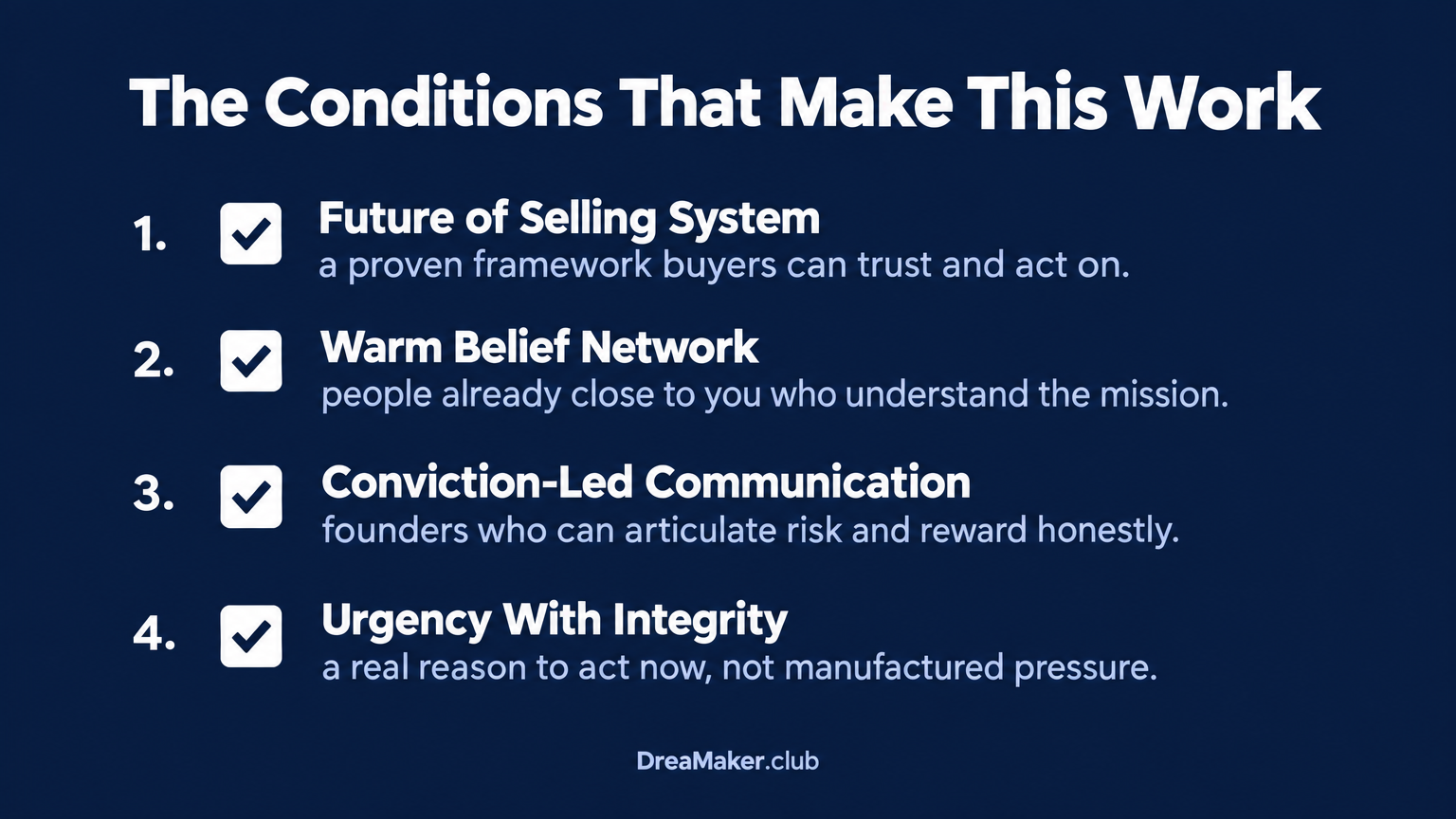 The Conditions That Make This Work

1. Future of Selling System
a proven framework buyers can trust and act on.

2. Warm Belief Network
people already close to you who understand the mission.

3. Conviction-Led Communication
founders who can articulate risk and reward honestly.

4. Urgency With Integrity
a real reason to act now, not manufactured pressure.

DreaMaker.club